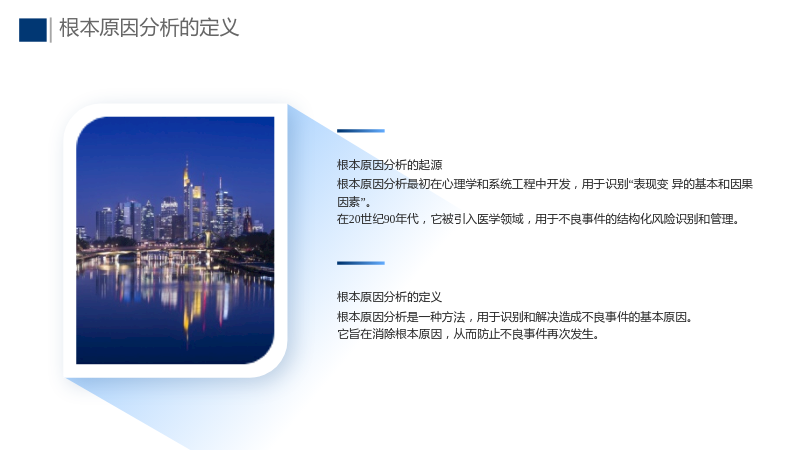 根本原因分析的定义

根本原因分析的起源

根本原因分析最初在心理学和系统工程中开发，用于识别“表现变 异的基本和因果因素”。

在20世纪90年代，它被引入医学领域，用于不良事件的结构化风险识别和管理。

根本原因分析的定义

根本原因分析是一种方法，用于识别和解决造成不良事件的基本原因。

它旨在消除根本原因，从而防止不良事件再次发生。